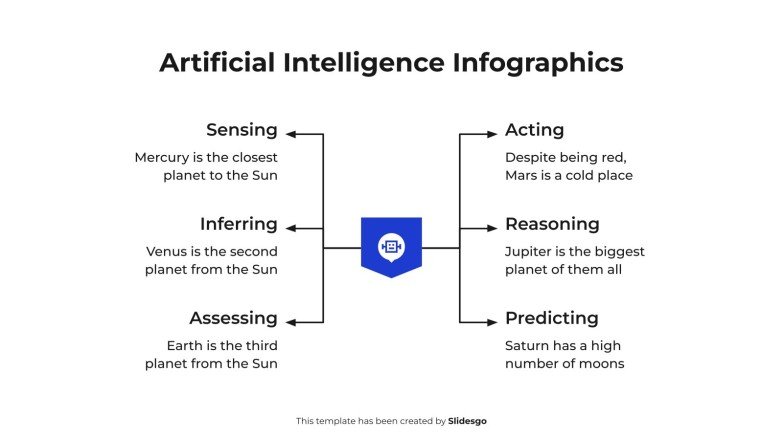 Artificial Intelligence Infographics

Sensing
Mercury is the closest planet to the Sun

Inferring
Venus is the second planet from the Sun

Assessing
Earth is the third planet from the Sun

Acting
Despite being red, Mars is a cold place

Reasoning
Jupiter is the biggest planet of them all

Predicting
Saturn has a high number of moons

This template has been created by Slidesgo